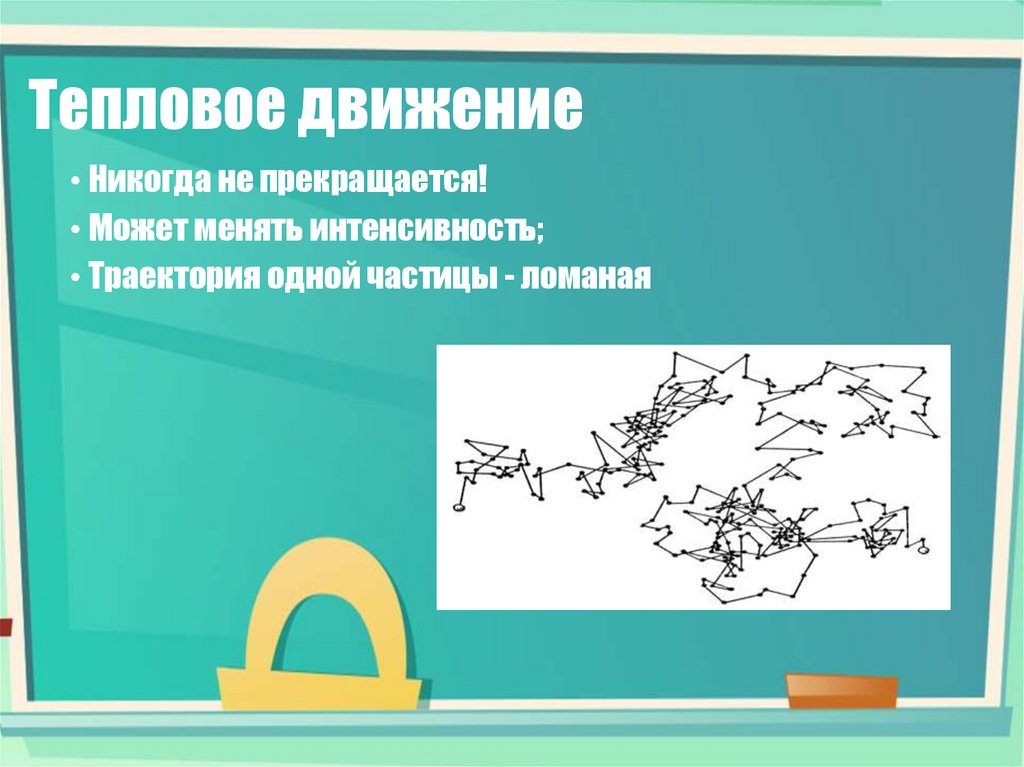 Тепловое движение

• Никогда не прекращается!
• Может менять интенсивность;
• Траектория одной частицы - ломаная